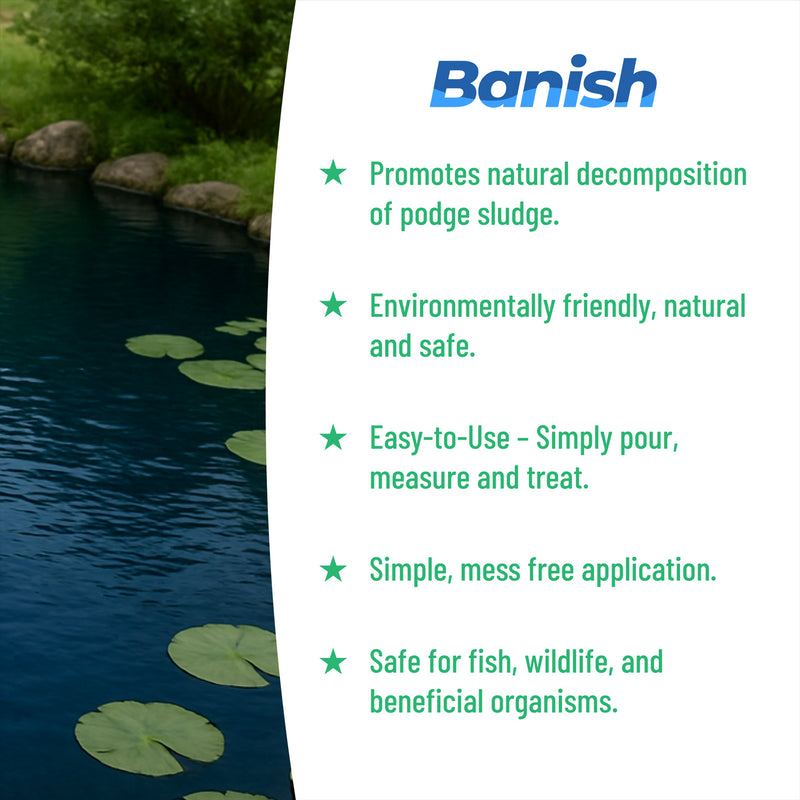 Banish

★ Promotes natural decomposition of podge sludge.

★ Environmentally friendly, natural and safe.

★ Easy-to-Use – Simply pour, measure and treat.

★ Simple, mess free application.

★ Safe for fish, wildlife, and beneficial organisms.